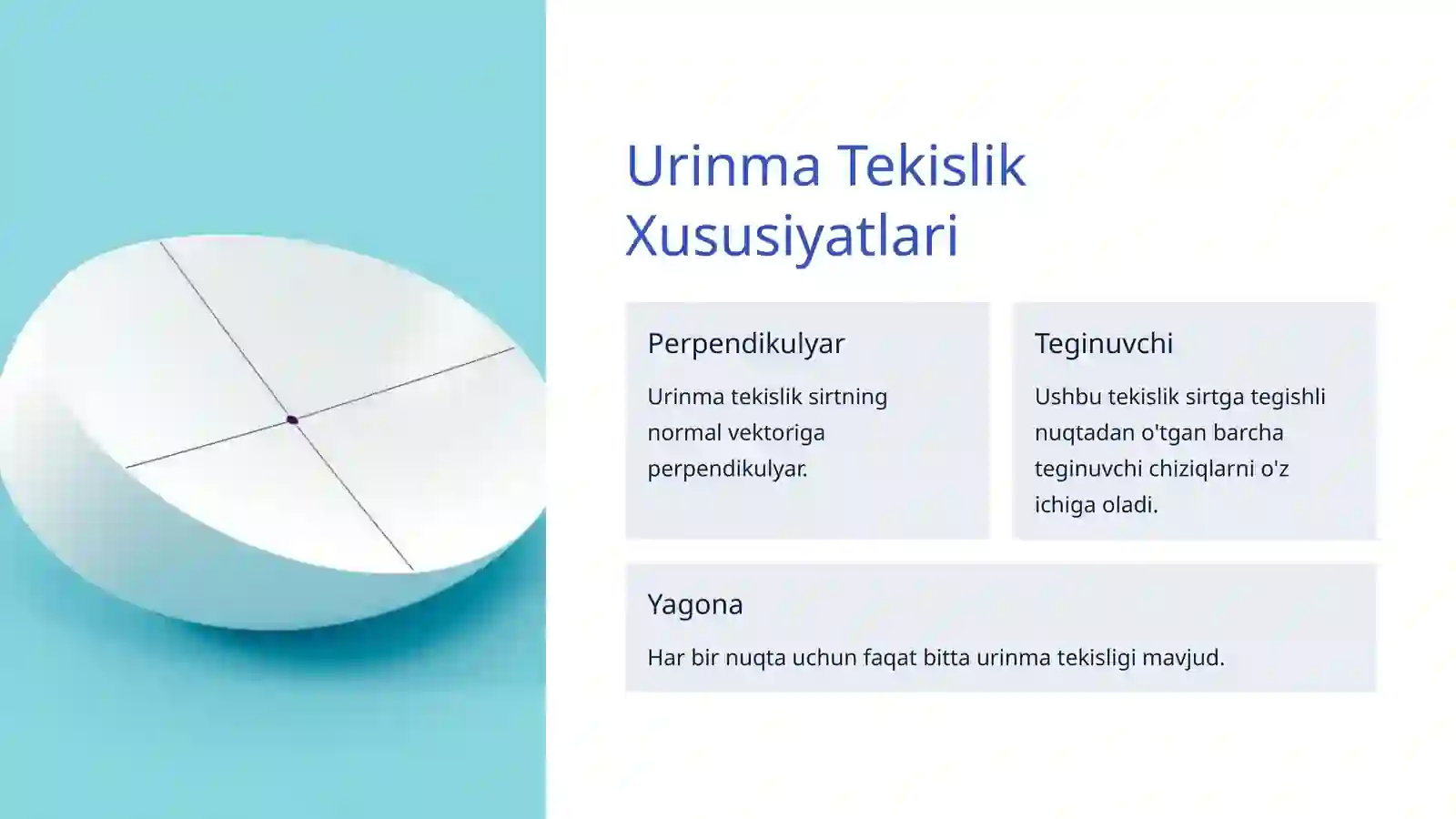 Urinma Tekislik Xususiyatlari

Perpendikulyar

Urinma tekislik sirtning normal vektoriga perpendikulyar.

Teginuvchi

Ushbu tekislik sirtga tegishli nuqtadan o'tgan barcha teginuvchi chiziqlarni o'z ichiga oladi.

Yagona

Har bir nuqta uchun faqat bitta urinma tekisligi mavjud.